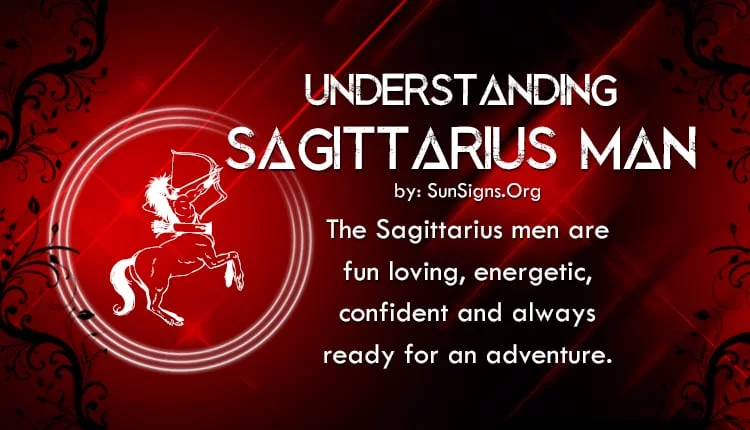 UNDERSTANDING
SAGITTARIUS MAN

by: SunSigns.Org

The Sagittarius men are fun loving, energetic, confident and always ready for an adventure.